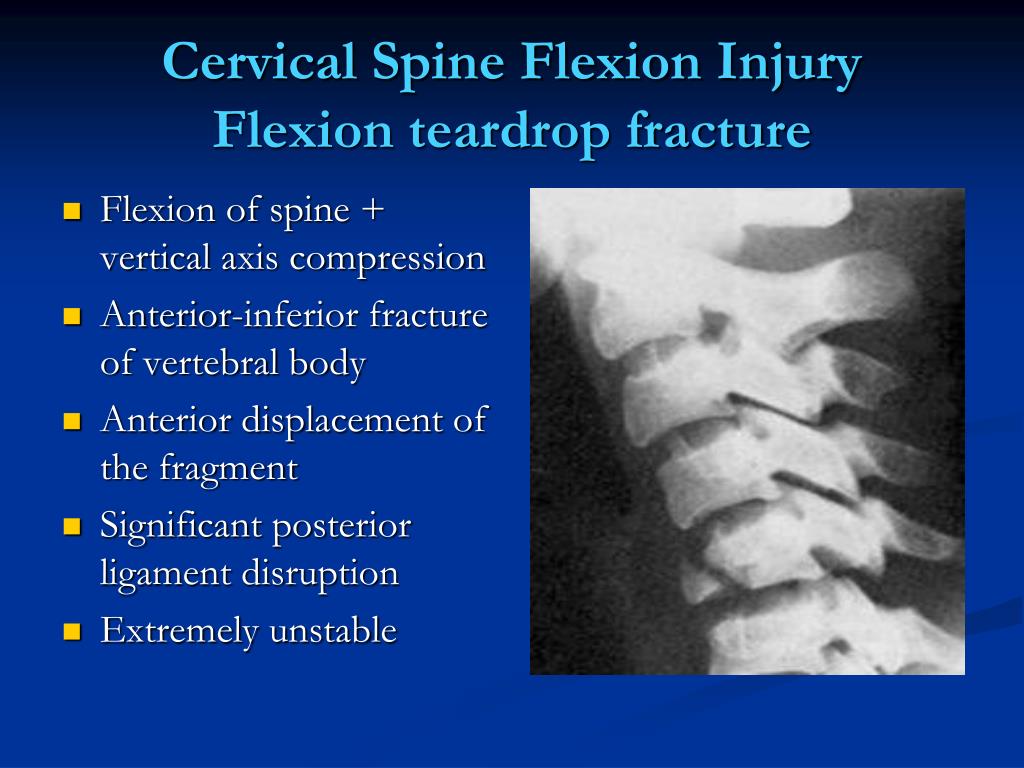 Cervical Spine Flexion Injury
Flexion teardrop fracture

- Flexion of spine + vertical axis compression
- Anterior-inferior fracture of vertebral body
- Anterior displacement of the fragment
- Significant posterior ligament disruption
- Extremely unstable